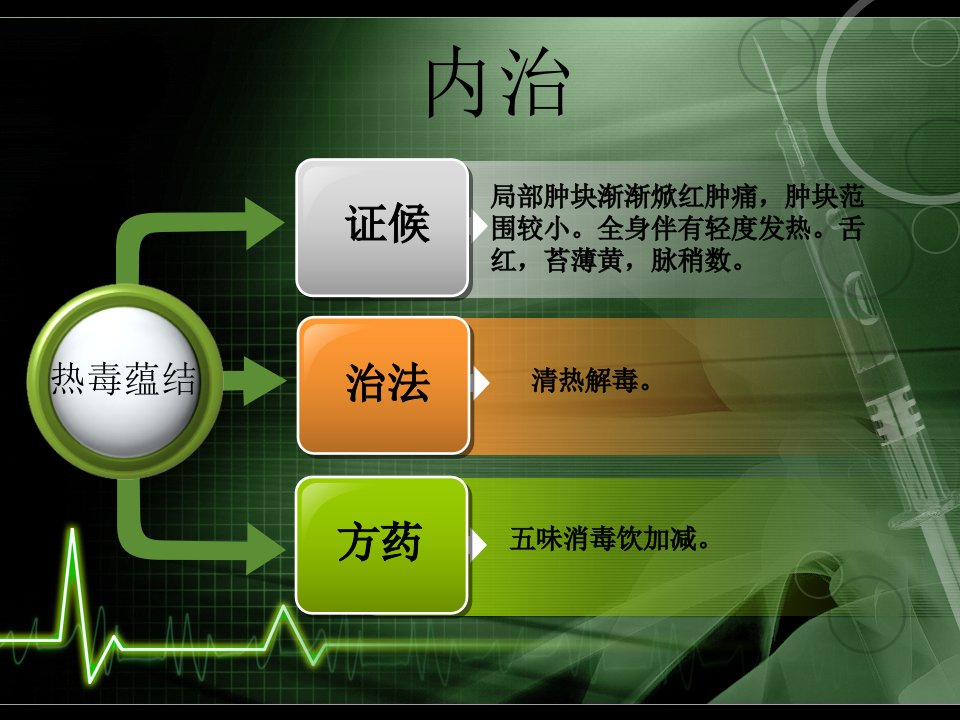 内治

热毒蕴结

证候

局部肿块渐渐焮红肿痛，肿块范围较小。全身伴有轻度发热。舌红，苔薄黄，脉稍数。

治法

清热解毒。

方药

五味消毒饮加减。